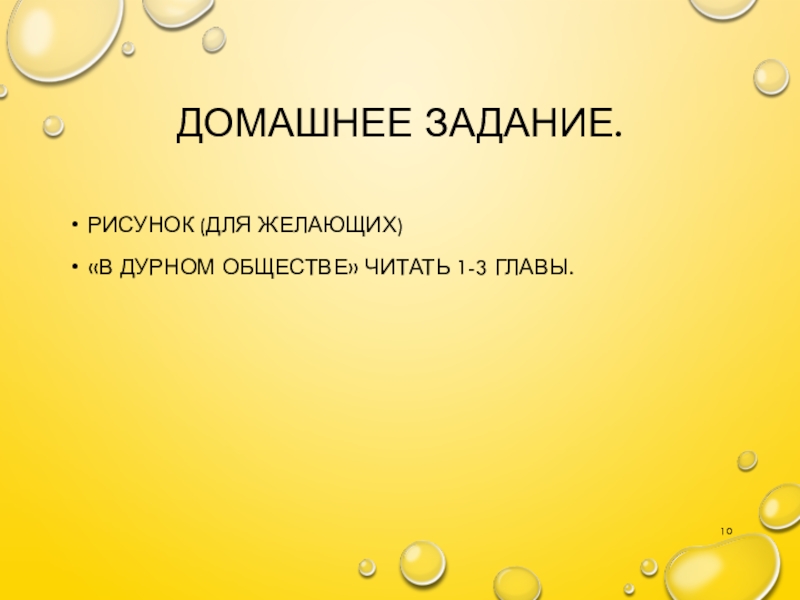 ДОМАШНЕЕ ЗАДАНИЕ.

• РИСУНОК (ДЛЯ ЖЕЛАЮЩИХ)

• «В ДУРНОМ ОБЩЕСТВЕ» ЧИТАТЬ 1-3 ГЛАВЫ.

10